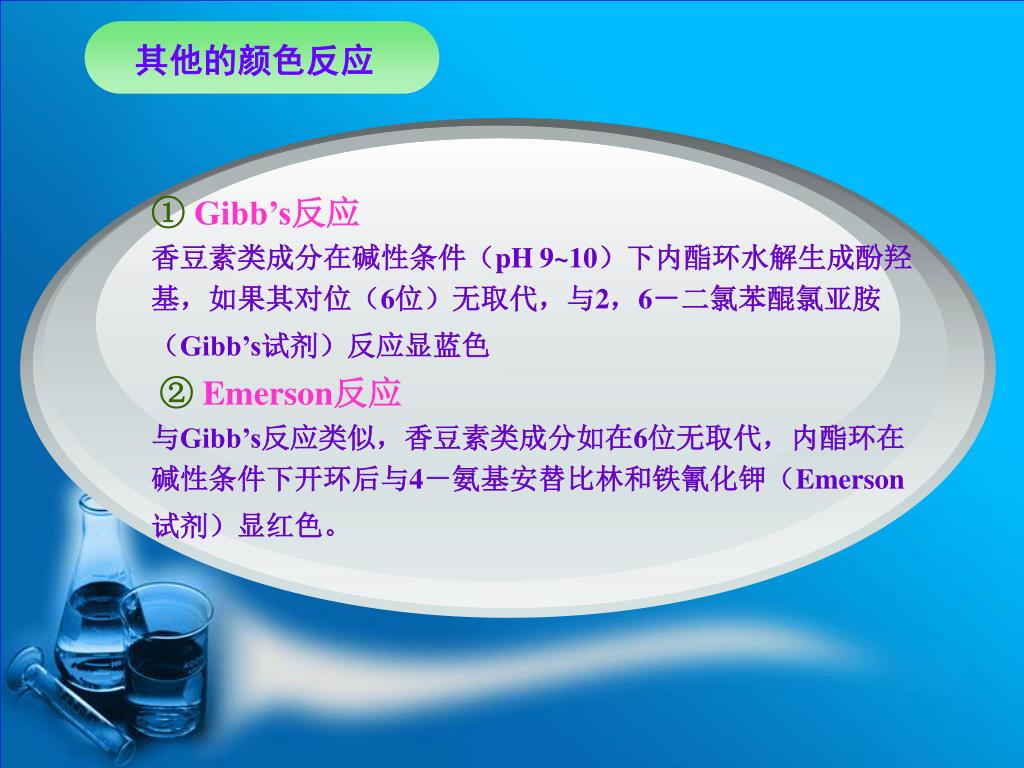 其他的颜色反应

① Gibb’s反应

香豆素类成分在碱性条件（pH 9~10）下内酯环水解生成酚羟基，如果其对位（6位）无取代，与2，6－二氯苯醌氯亚胺（Gibb’s试剂）反应显蓝色

② Emerson反应

与Gibb’s反应类似，香豆素类成分如在6位无取代，内酯环在碱性条件下开环后与4－氨基安替比林和铁氰化钾（Emerson试剂）显红色。